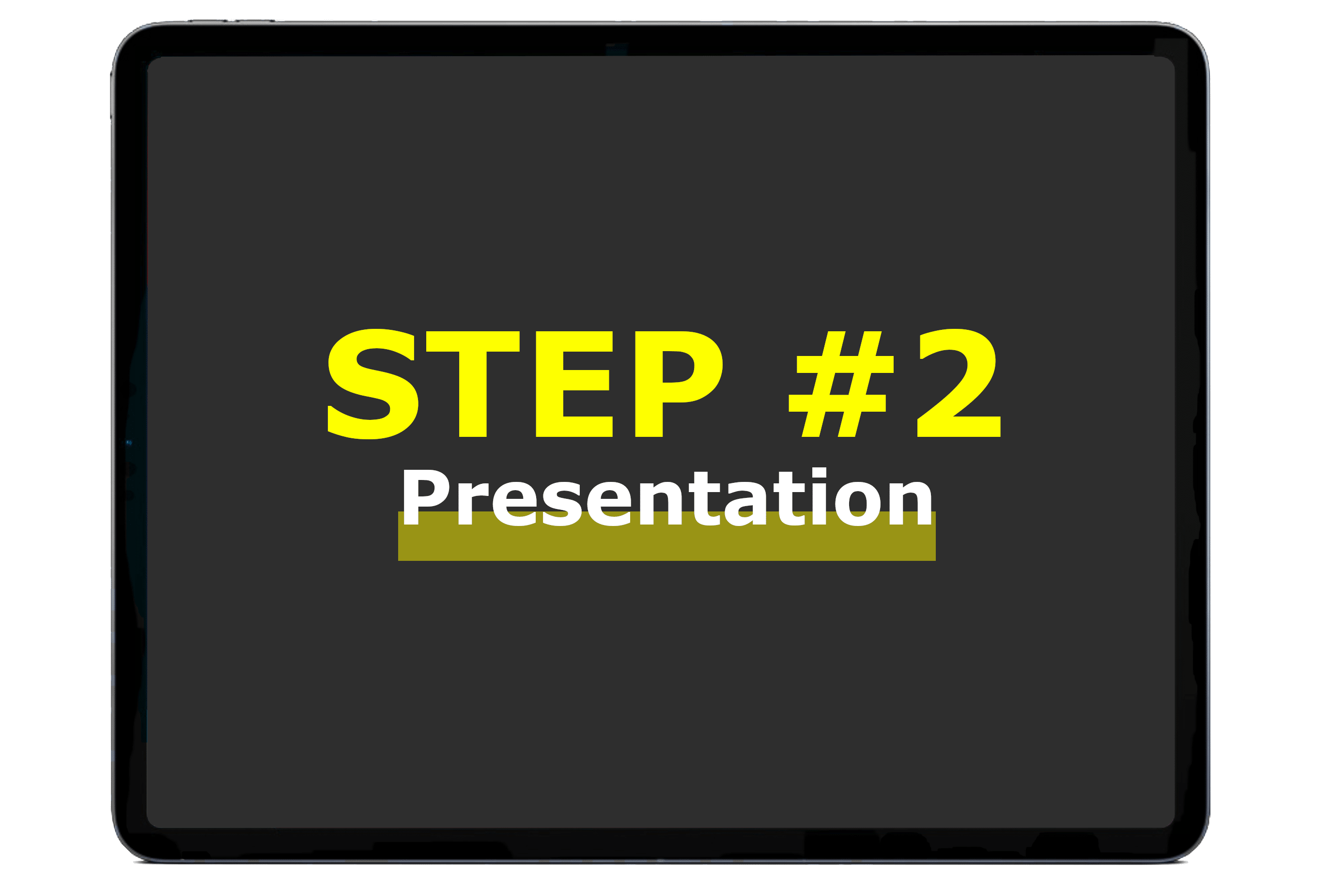 STEP #2
Presentation